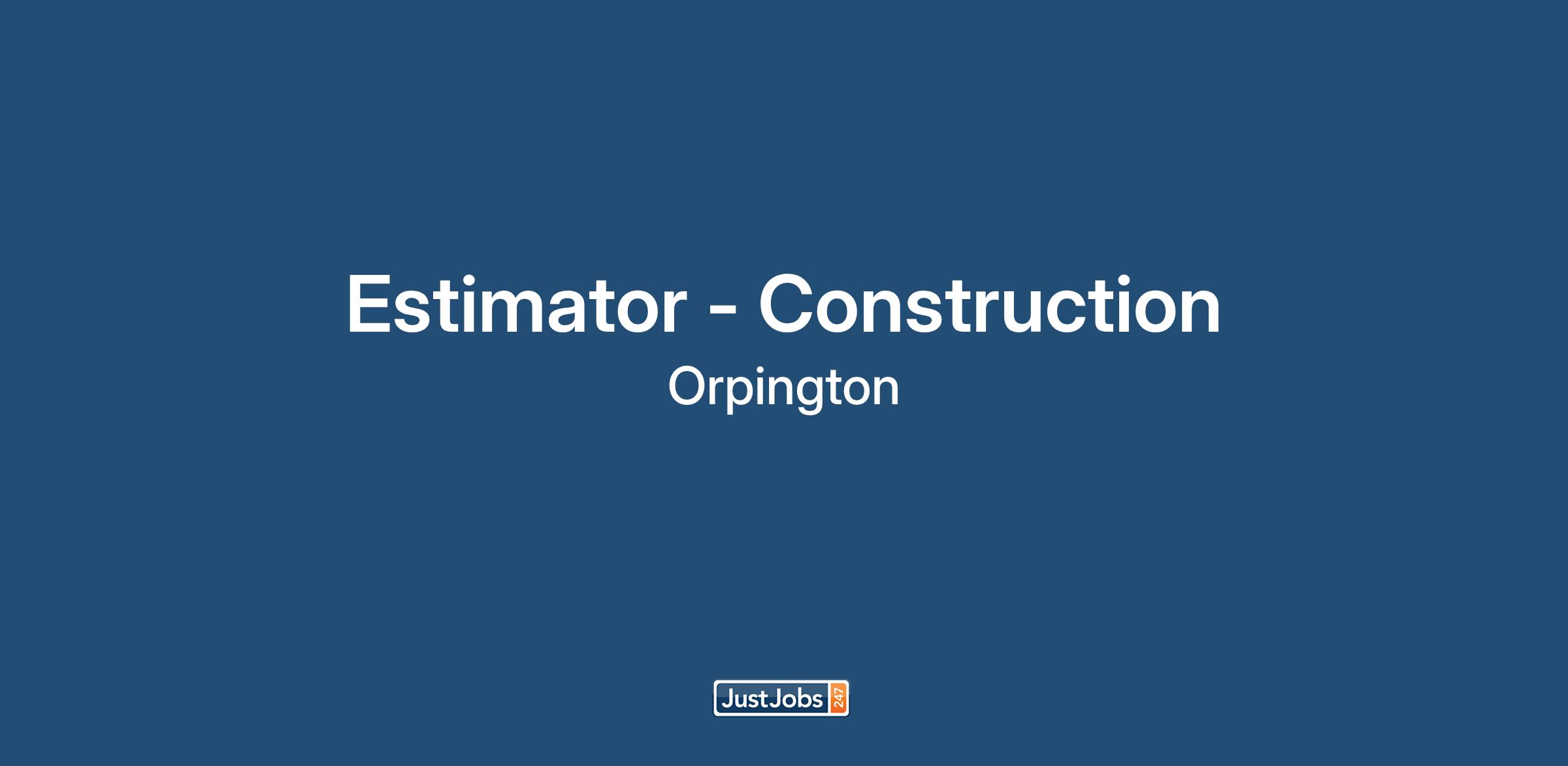 Estimator - Construction
Orpington

JustJobs 247